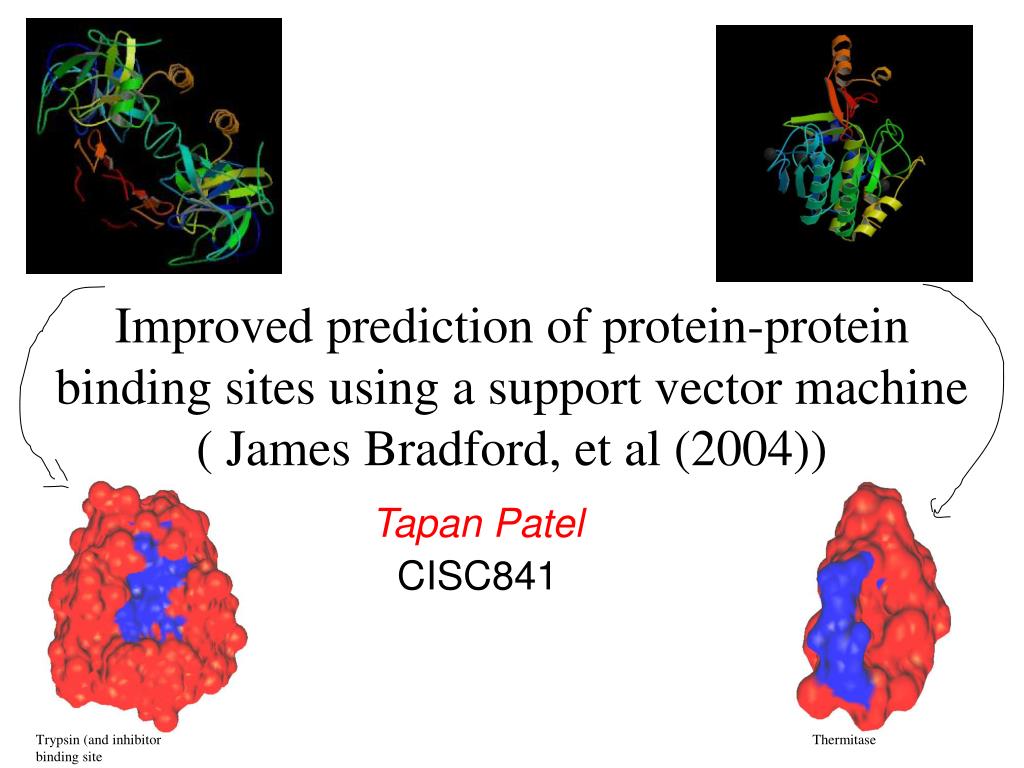 Improved prediction of protein-protein binding sites using a support vector machine ( James Bradford, et al (2004))

Tapan Patel
CISC841

Trypsin (and inhibitor binding site

Thermitase